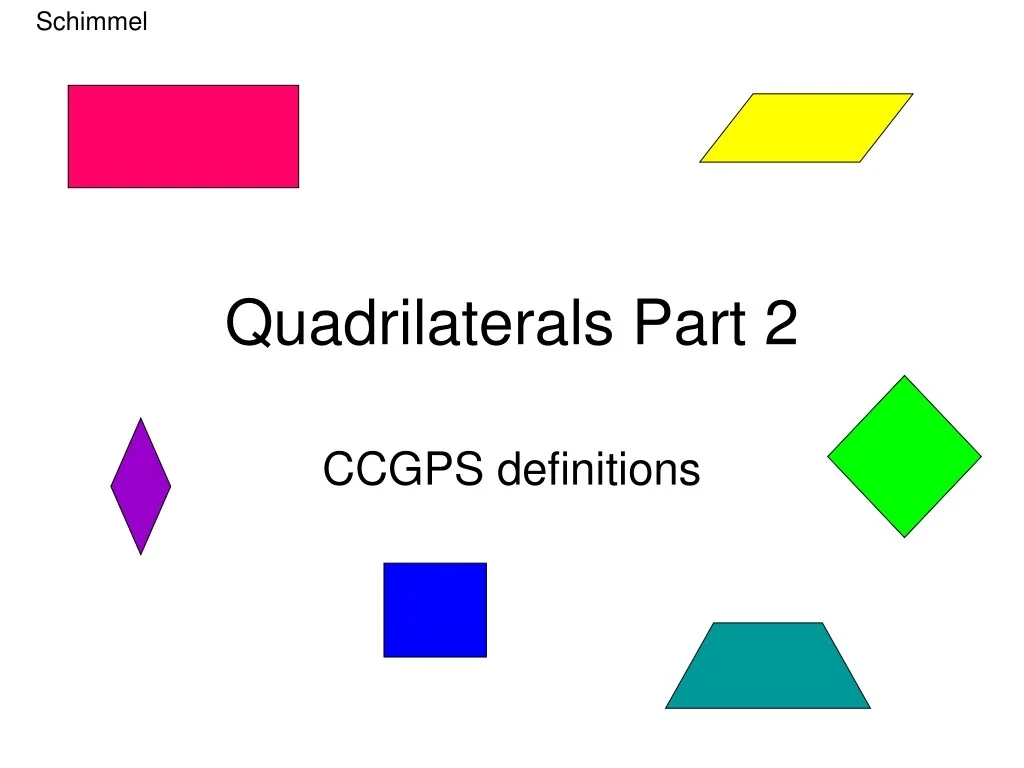 Schimmel

Quadrilaterals Part 2

CCGPS definitions